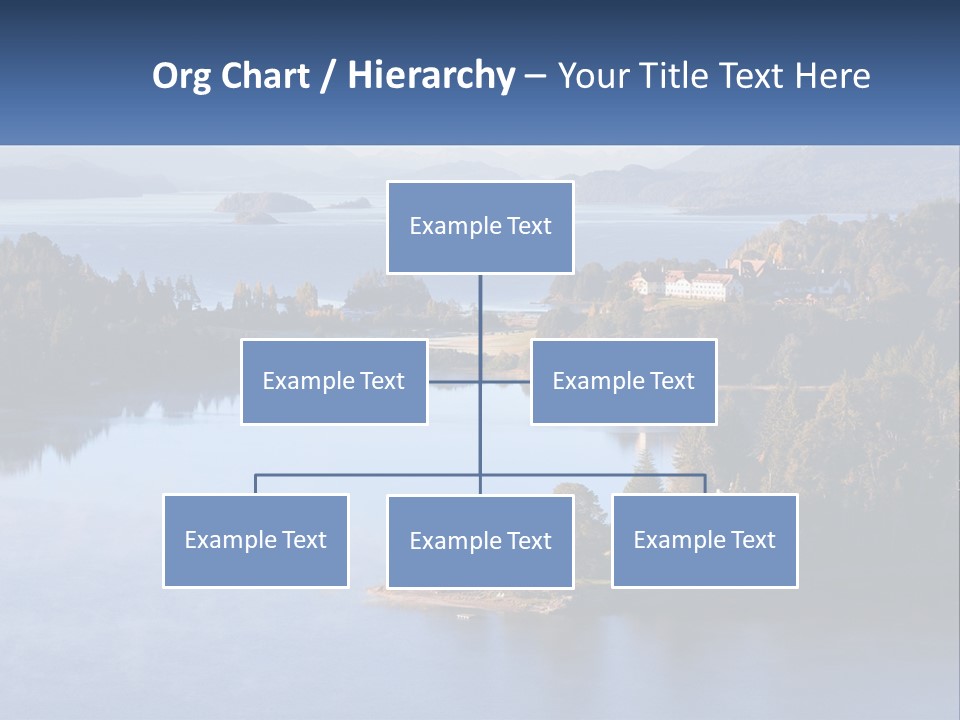 Org Chart / Hierarchy – Your Title Text Here

Example Text

Example Text

Example Text

Example Text

Example Text

Example Text